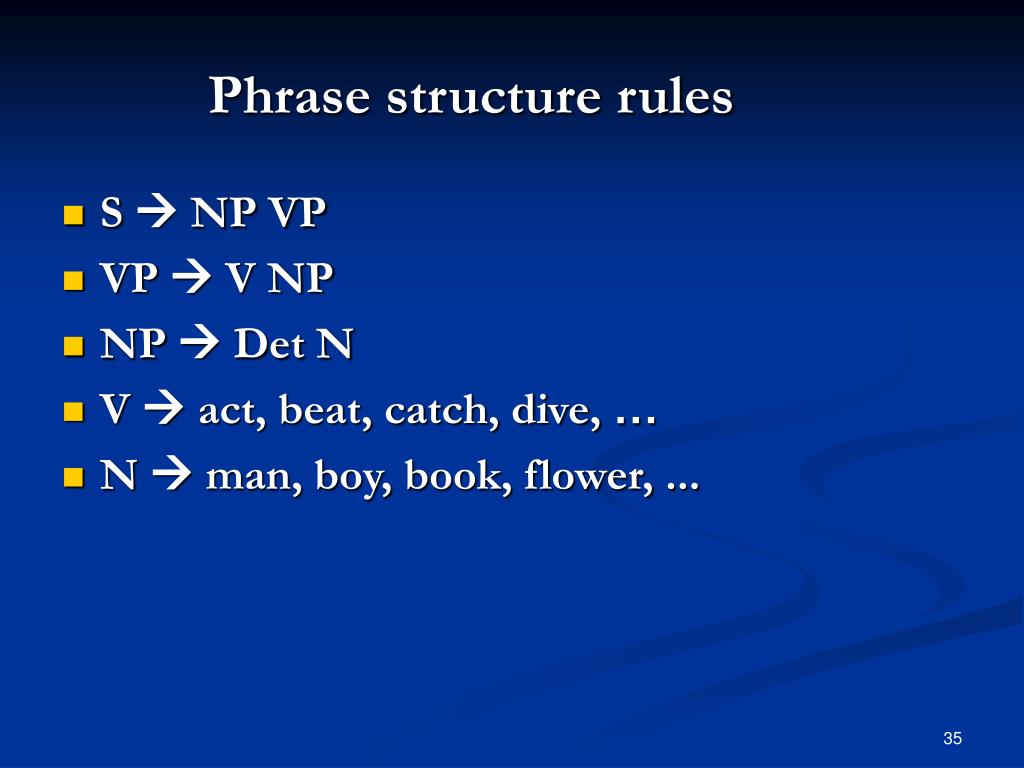 Phrase structure rules

S → NP VP
VP → V NP
NP → Det N
V → act, beat, catch, dive, …
N → man, boy, book, flower, ...

35